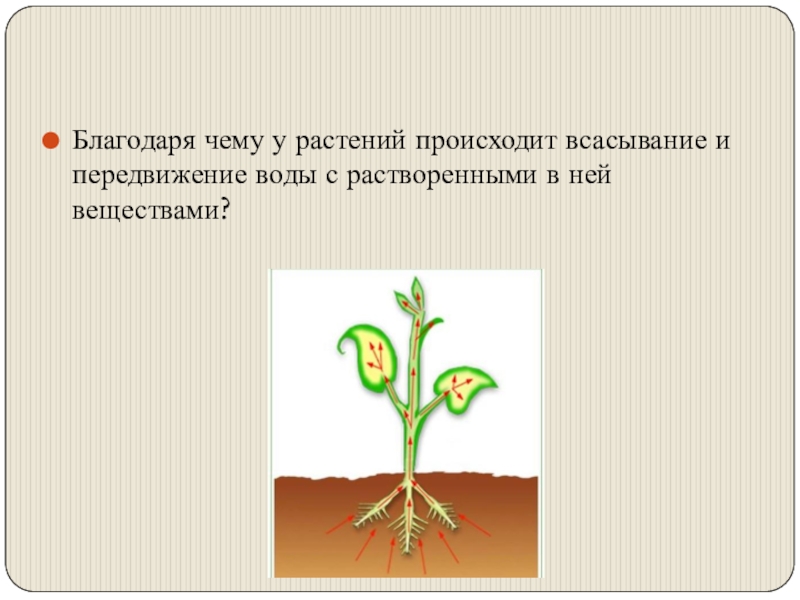 Благодаря чему у растений происходит всасывание и передвижение воды с растворенными в ней веществами?